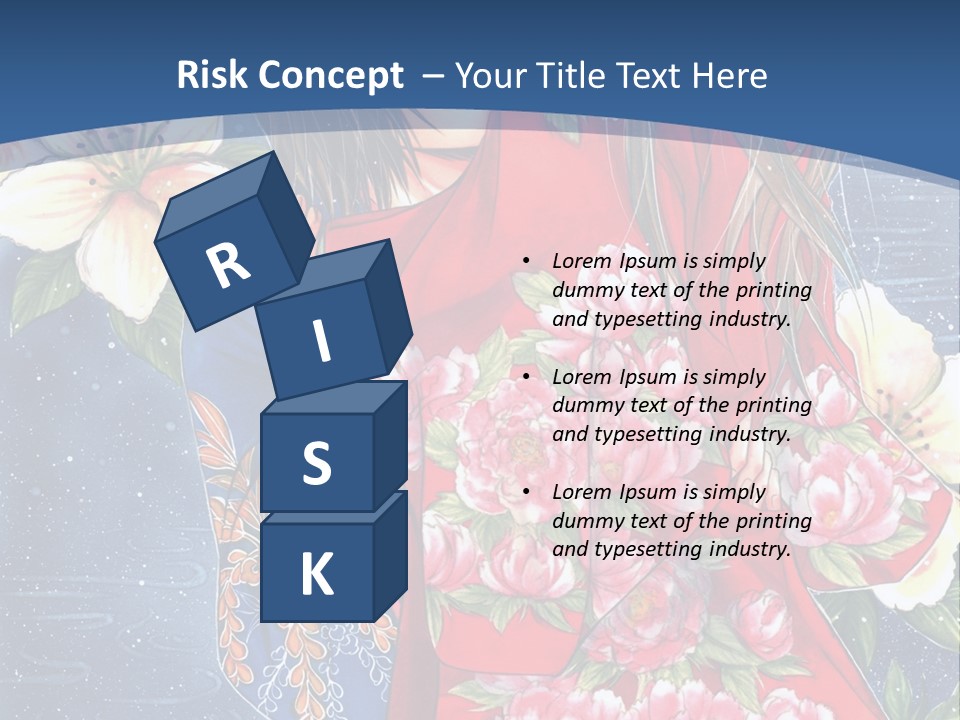 Risk Concept – Your Title Text Here

R

I

S

K

• Lorem Ipsum is simply dummy text of the printing and typesetting industry.

• Lorem Ipsum is simply dummy text of the printing and typesetting industry.

• Lorem Ipsum is simply dummy text of the printing and typesetting industry.